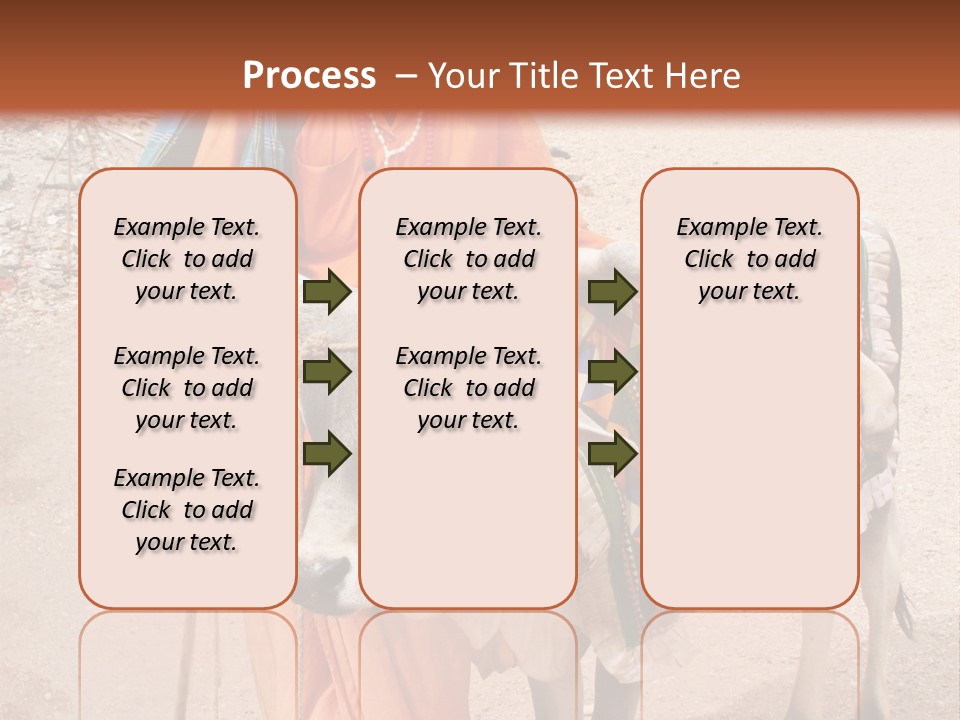 Process – Your Title Text Here

Example Text. Click to add your text.

Example Text. Click to add your text.

Example Text. Click to add your text.

Example Text. Click to add your text.

Example Text. Click to add your text.

Example Text. Click to add your text.